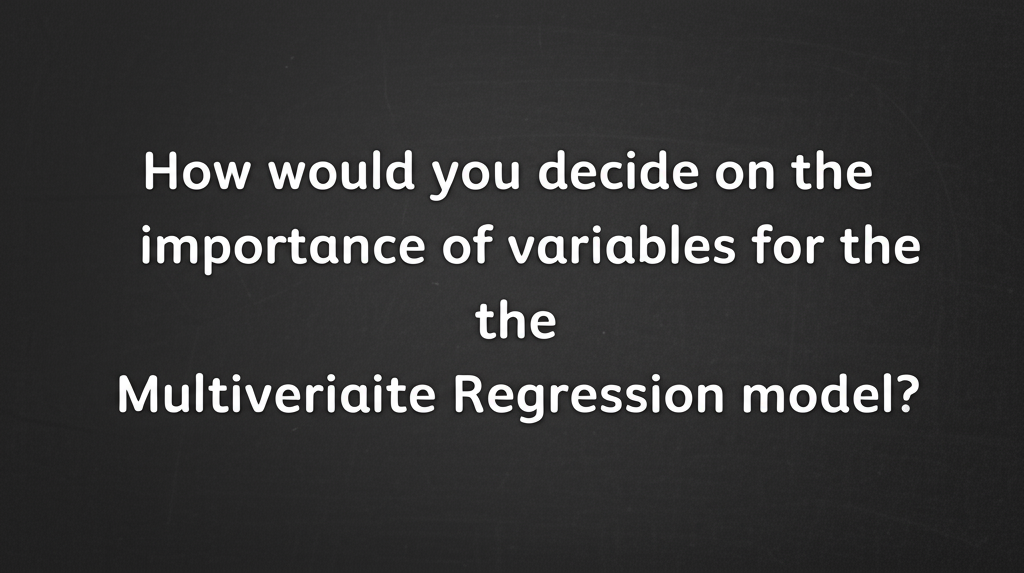 How would you decide on the importance of variables for the the Multiveriaite Regression model?